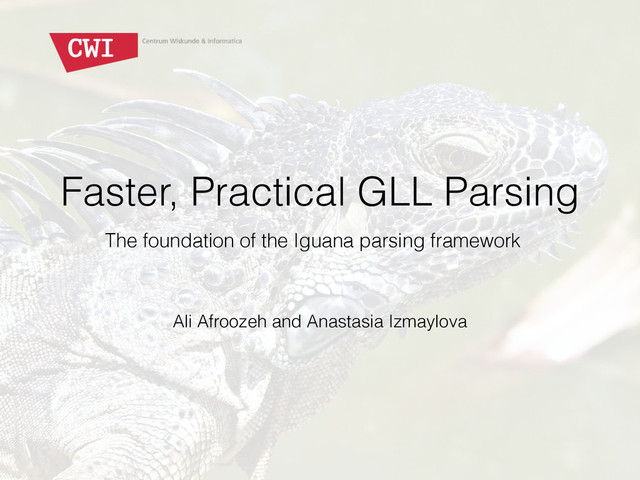 CWI Centrum Wiskunde & Informatica

Faster, Practical GLL Parsing

The foundation of the Iguana parsing framework

Ali Afroozeh and Anastasia Izmaylova